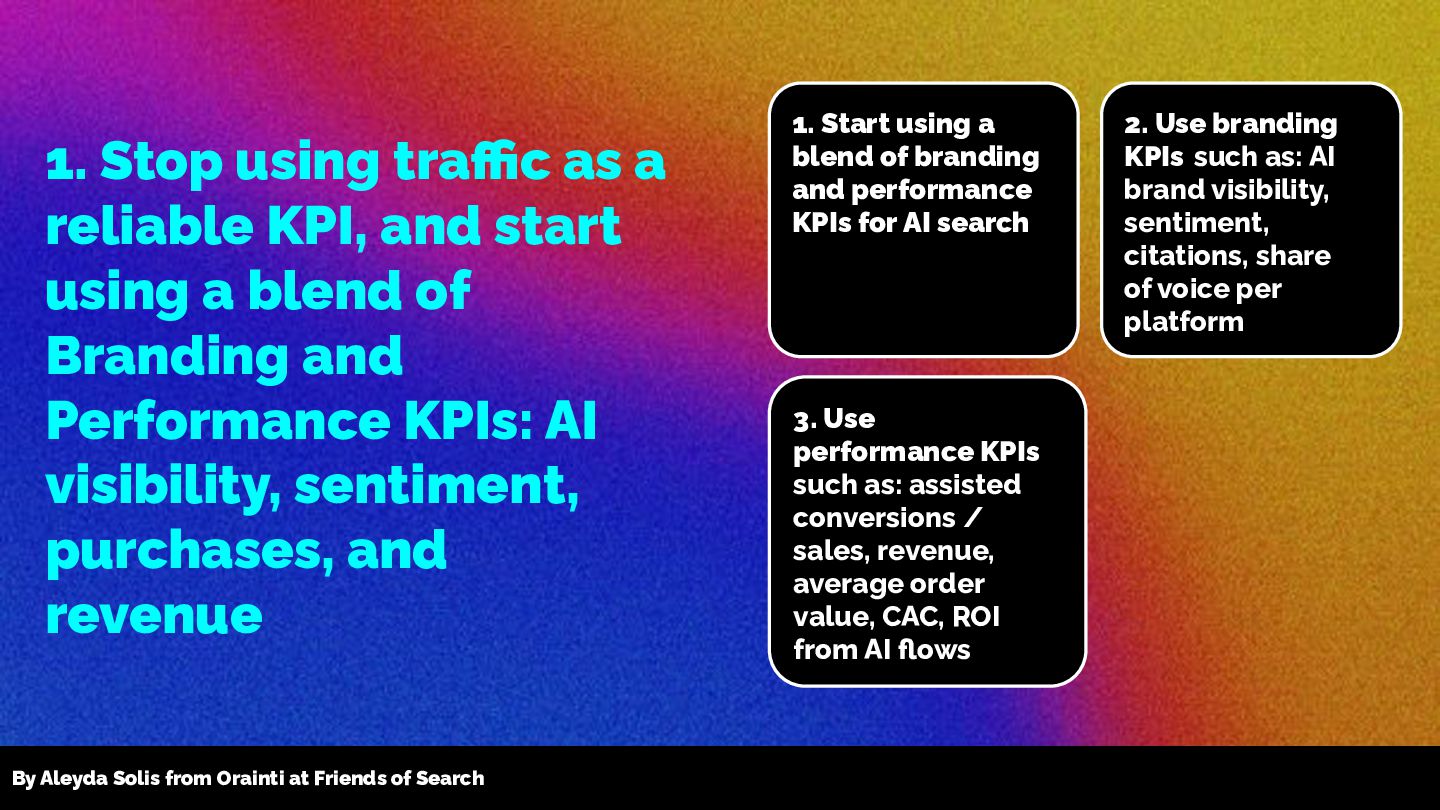 1. Stop using traffic as a reliable KPI, and start using a blend of Branding and Performance KPIs: AI visibility, sentiment, purchases, and revenue

1. Start using a blend of branding and performance KPIs for AI search

2. Use branding KPIs such as: AI brand visibility, sentiment, citations, share of voice per platform

3. Use performance KPIs such as: assisted conversions / sales, revenue, average order value, CAC, ROI from AI flows

By Aleyda Solis from Orainti at Friends of Search